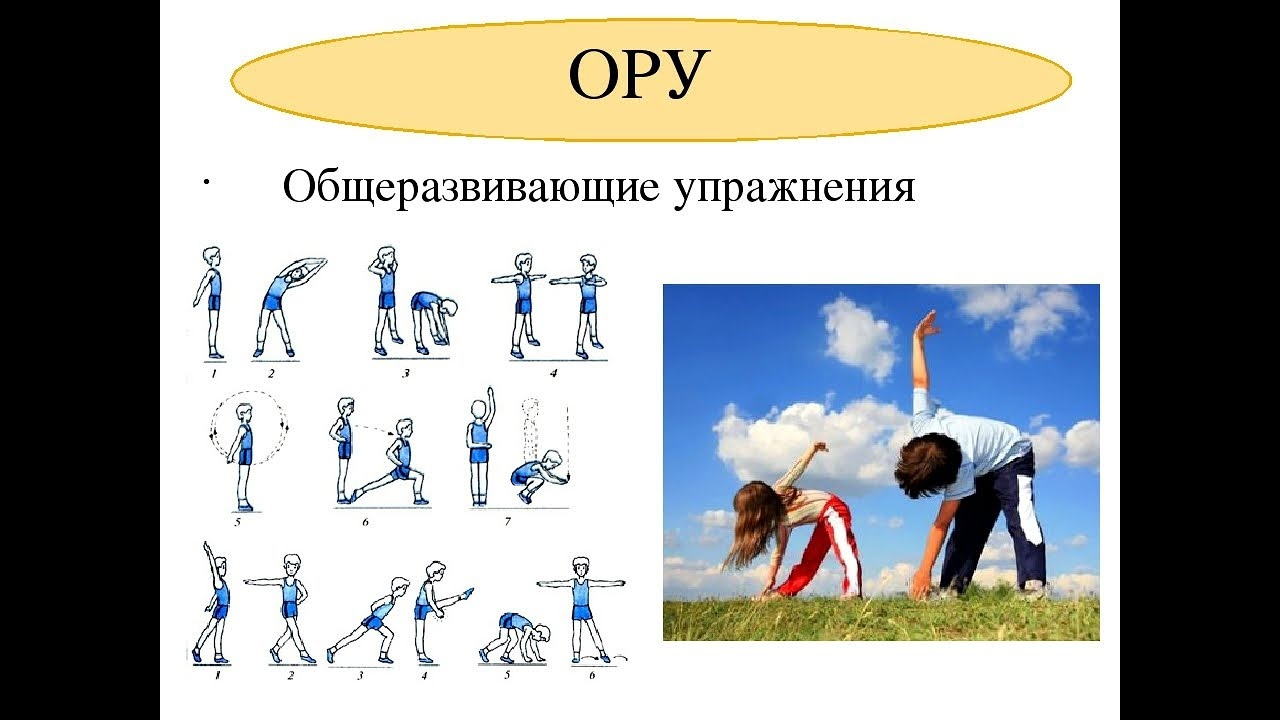 ОРУ

· Общеразвивающие упражнения

1 2 3 4

5 6 7

1 2 3 4 5 6